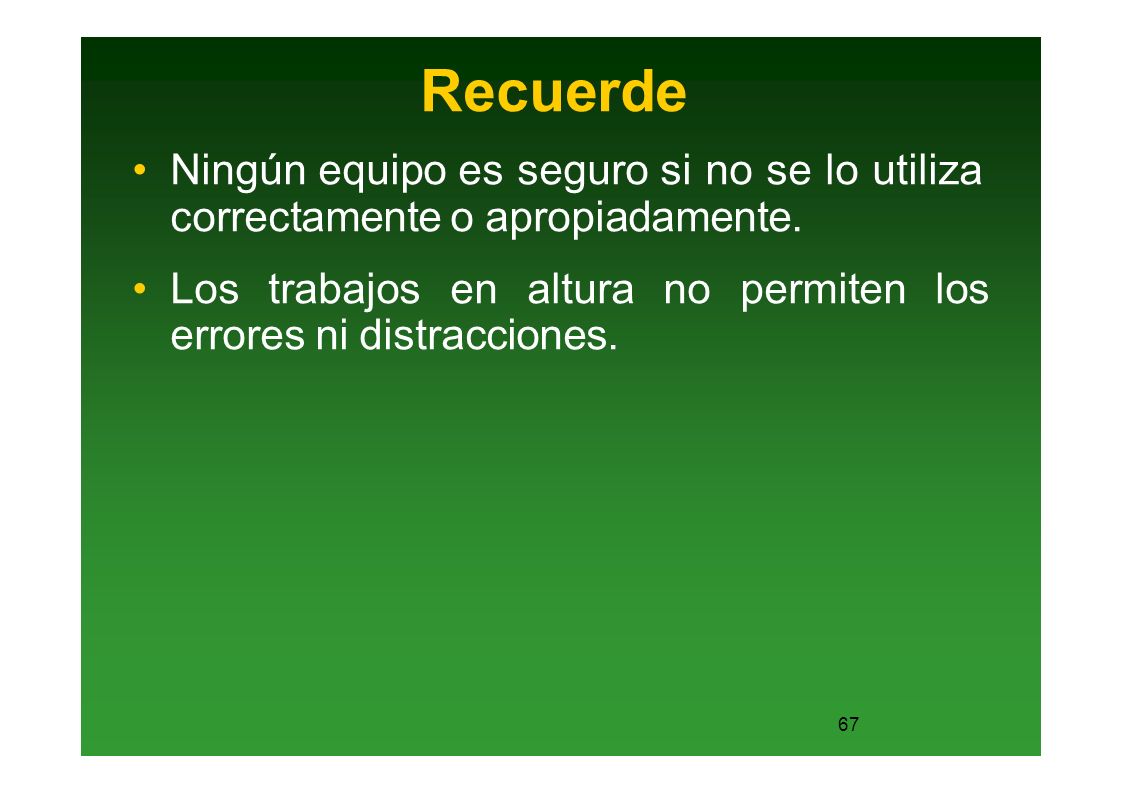 Recuerde

• Ningún equipo es seguro si no se lo utiliza correctamente o apropiadamente.

• Los trabajos en altura no permiten los errores ni distracciones.

67